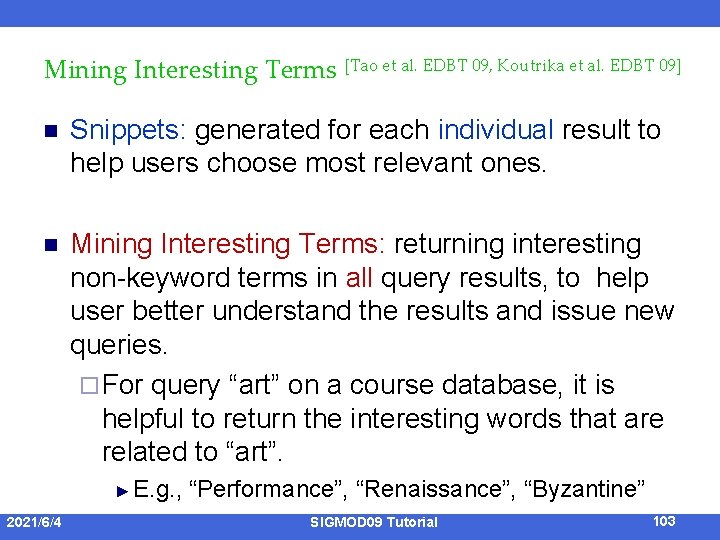 Mining Interesting Terms [Tao et al. EDBT 09, Koutrika et al. EDBT 09]

Snippets: generated for each individual result to help users choose most relevant ones.

Mining Interesting Terms: returning interesting non-keyword terms in all query results, to help user better understand the results and issue new queries.

For query “art” on a course database, it is helpful to return the interesting words that are related to “art”.

E.g., “Performance”, “Renaissance”, “Byzantine”

2021/6/4 SIGMOD09 Tutorial 103